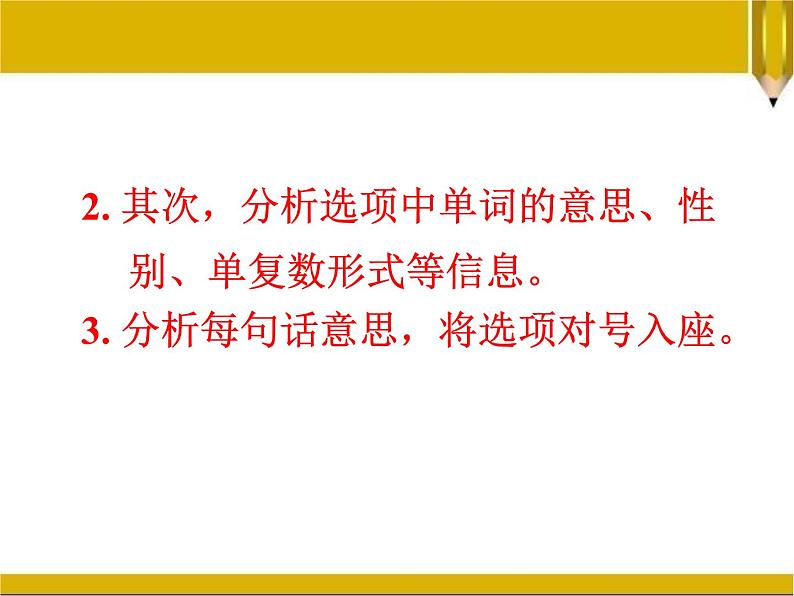 2. 其次，分析选项中单词的意思、性别、单复数形式等信息。

3. 分析每句话意思，将选项对号入座。